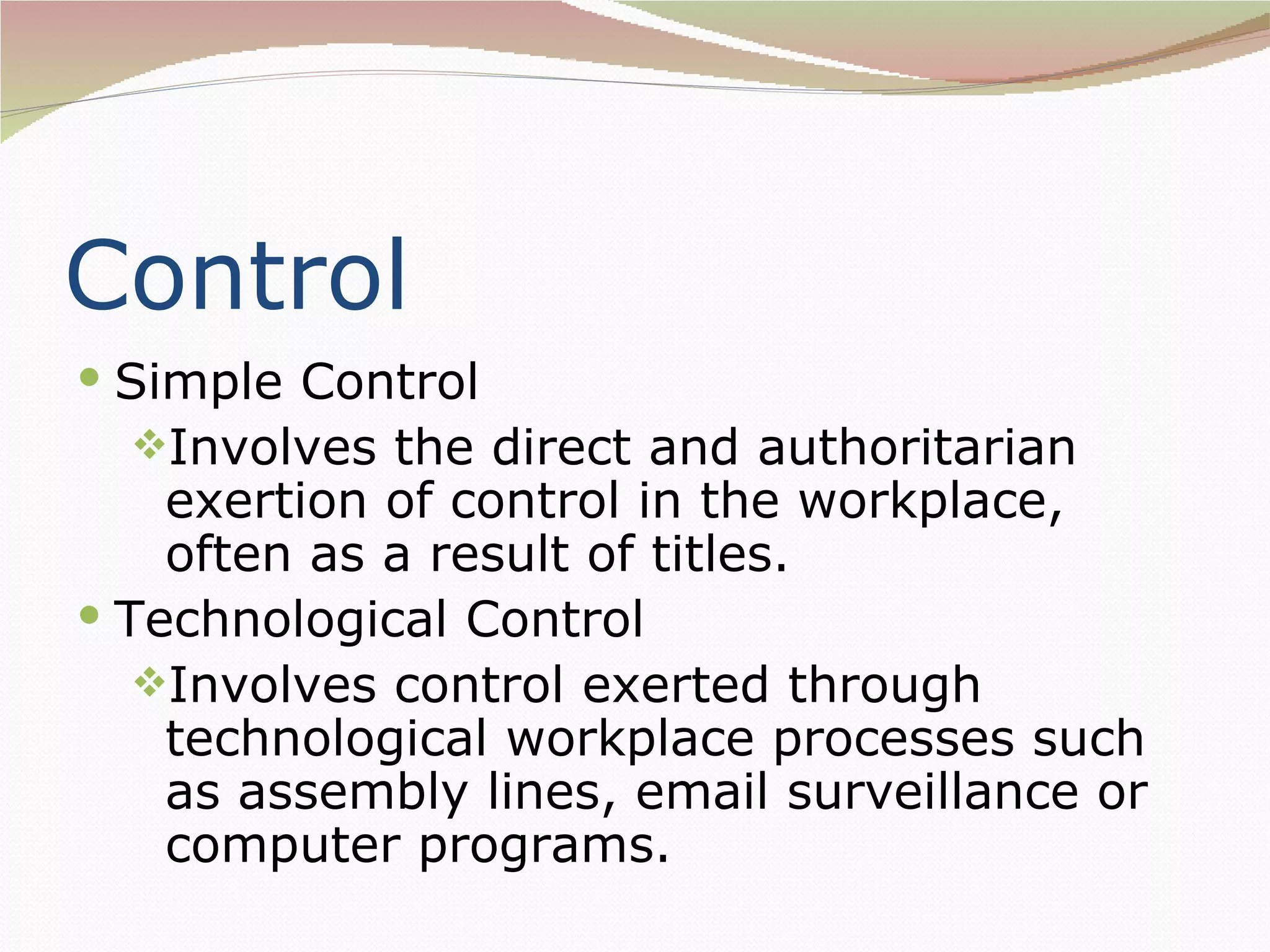 Control

• Simple Control
    ❖ Involves the direct and authoritarian exertion of control in the workplace, often as a result of titles.
• Technological Control
    ❖ Involves control exerted through technological workplace processes such as assembly lines, email surveillance or computer programs.